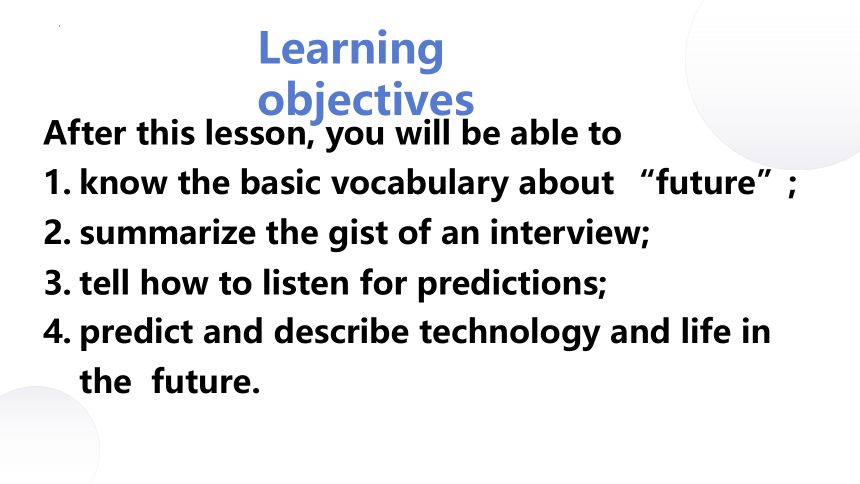 Learning objectives

After this lesson, you will be able to

1. know the basic vocabulary about “future”;

2. summarize the gist of an interview;

3. tell how to listen for predictions;

4. predict and describe technology and life in the future.